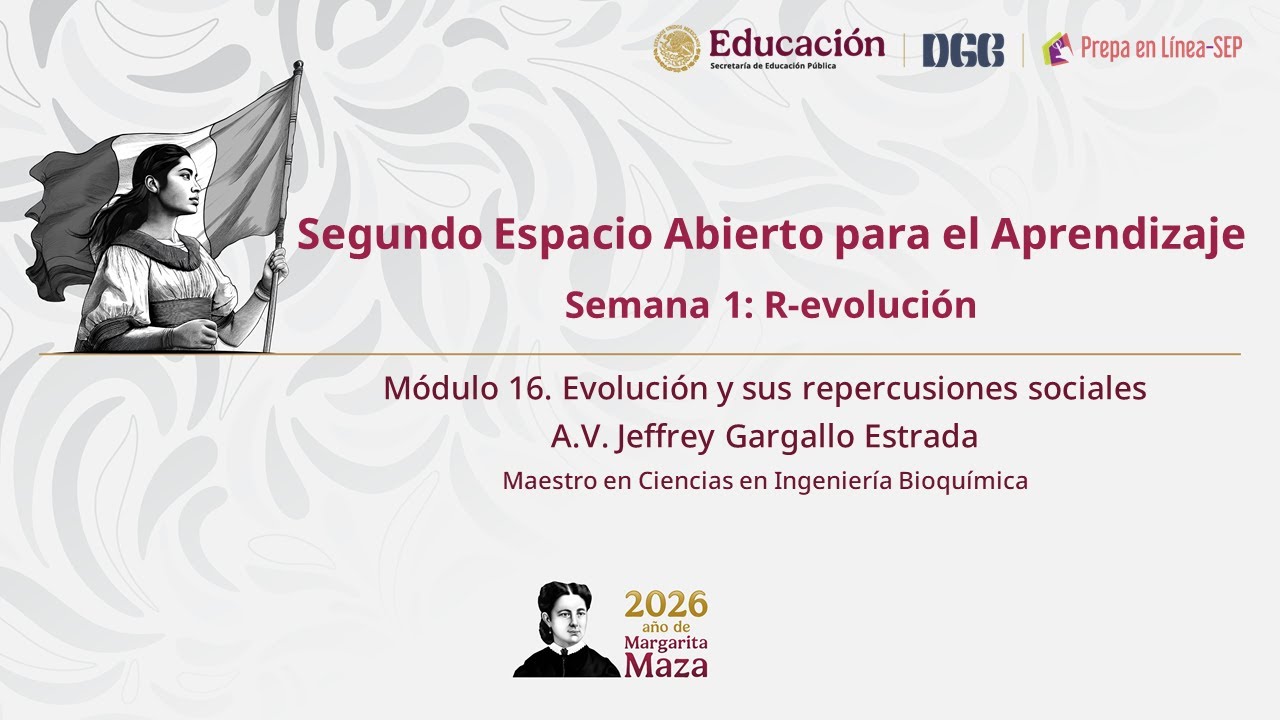 Educación
Secretaría de Educación Pública

DGB

Prepa en Línea-SEP

Segundo Espacio Abierto para el Aprendizaje

Semana 1: R-evolución

Módulo 16. Evolución y sus repercusiones sociales

A.V. Jeffrey Gargallo Estrada

Maestro en Ciencias en Ingeniería Bioquímica

2026
año de
Margarita
Maza